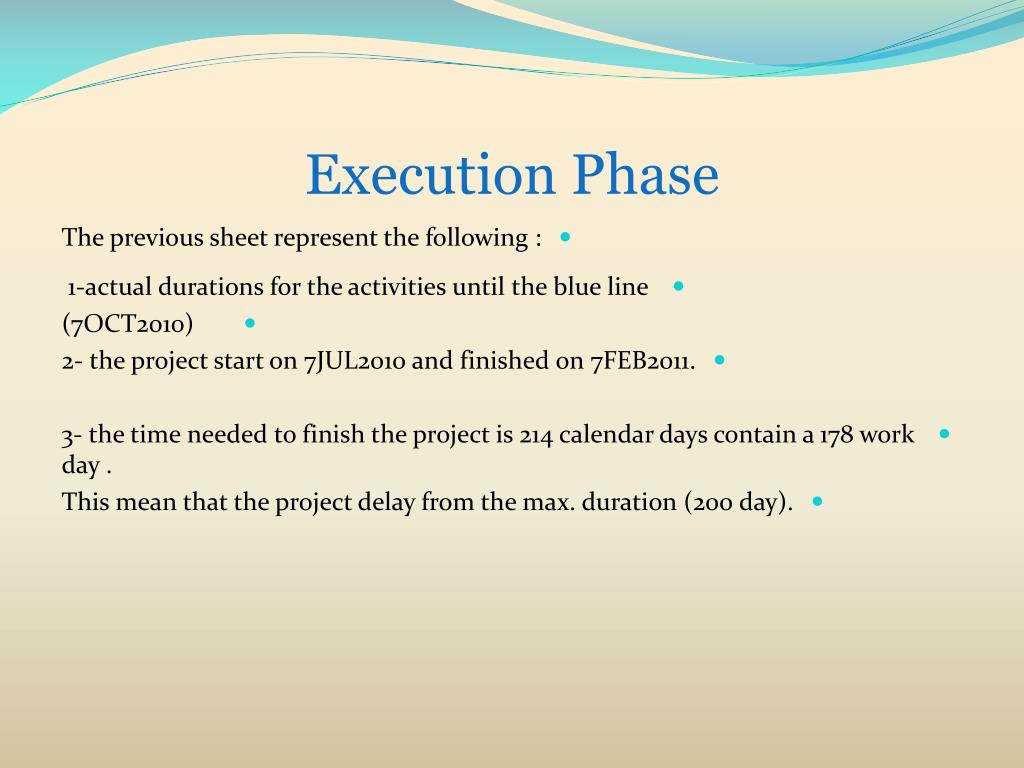 Execution Phase

The previous sheet represent the following :

1-actual durations for the activities until the blue line

(7OCT2010)

2- the project start on 7JUL2010 and finished on 7FEB2011.

3- the time needed to finish the project is 214 calendar days contain a 178 work day .

This mean that the project delay from the max. duration (200 day).